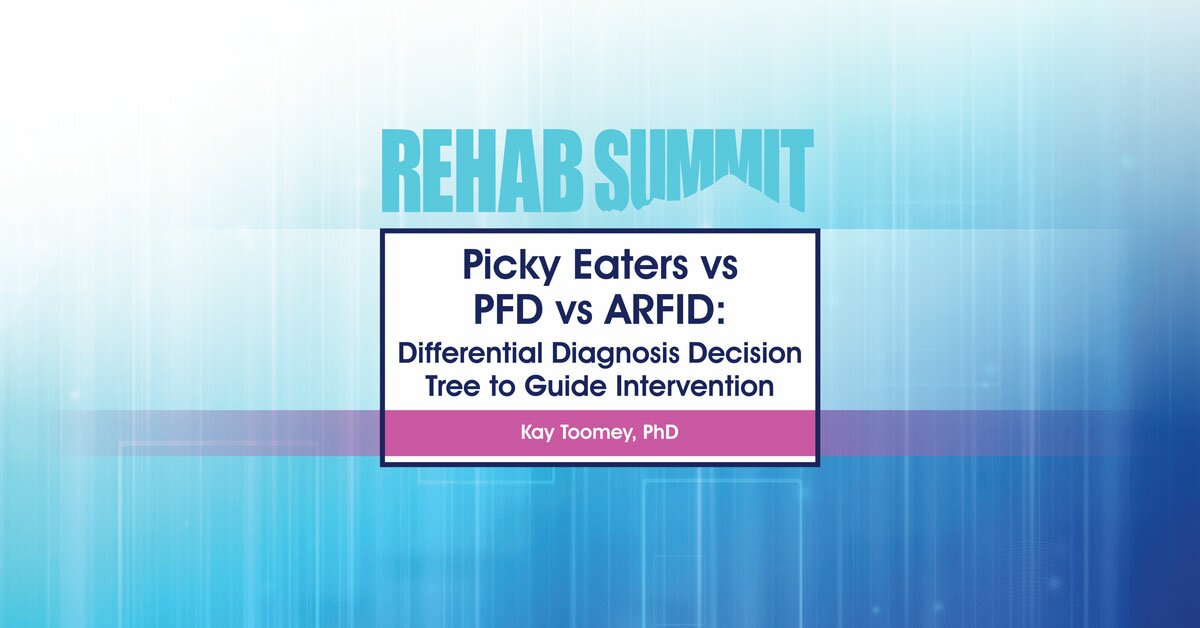 REHAB SUMMIT

Picky Eaters vs PFD vs ARFID: Differential Diagnosis Decision Tree to Guide Intervention

Kay Toomey, PhD